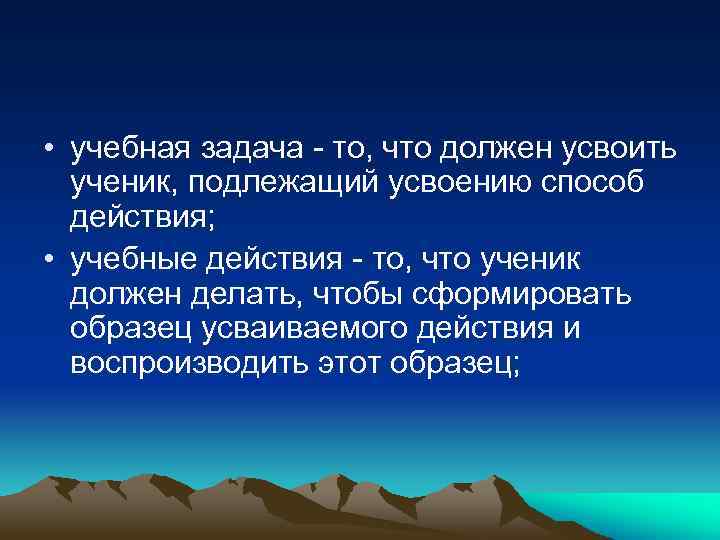 • учебная задача - то, что должен усвоить ученик, подлежащий усвоению способ действия;

• учебные действия - то, что ученик должен делать, чтобы сформировать образец усваиваемого действия и воспроизводить этот образец;